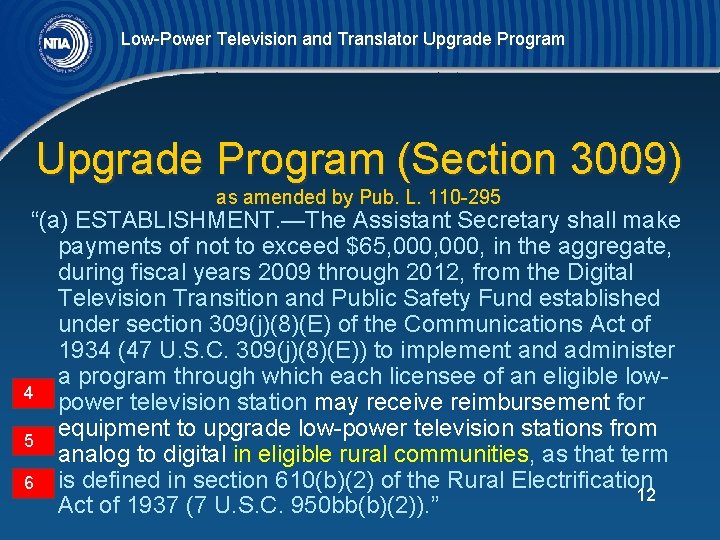 NTIA

Low-Power Television and Translator Upgrade Program

Upgrade Program (Section 3009)

as amended by Pub. L. 110-295

“(a) ESTABLISHMENT.—The Assistant Secretary shall make payments of not to exceed $65,000,000, in the aggregate, during fiscal years 2009 through 2012, from the Digital Television Transition and Public Safety Fund established under section 309(j)(8)(E) of the Communications Act of 1934 (47 U.S.C. 309(j)(8)(E)) to implement and administer a program through which each licensee of an eligible low-power television station may receive reimbursement for equipment to upgrade low-power television stations from analog to digital in eligible rural communities, as that term is defined in section 610(b)(2) of the Rural Electrification Act of 1937 (7 U.S.C. 950bb(b)(2)).”

4

5

6

12